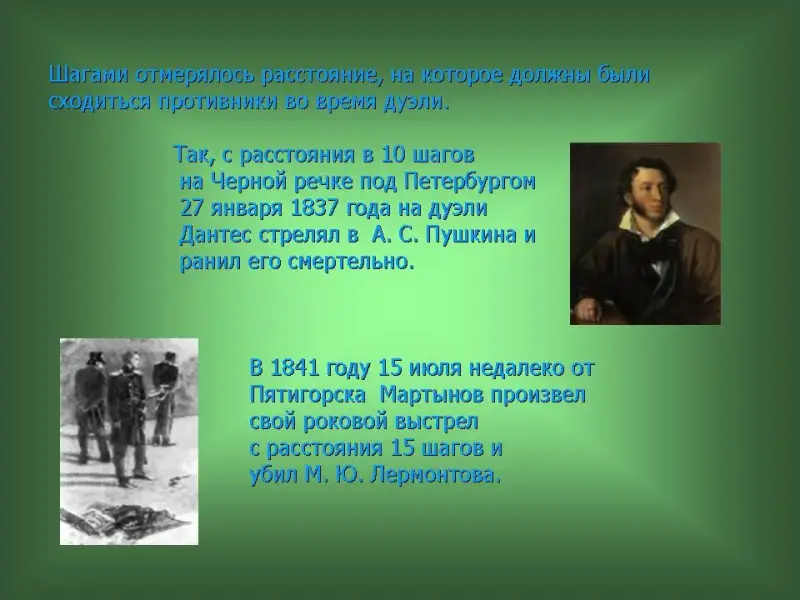 Шагами отмерялось расстояние, на которое должны были сходиться противники во время дуэли.

Так, с расстояния в 10 шагов на Черной речке под Петербургом 27 января 1837 года на дуэли Дантес стрелял в А. С. Пушкина и ранил его смертельно.

В 1841 году 15 июля недалеко от Пятигорска Мартынов произвел свой роковой выстрел с расстояния 15 шагов и убил М. Ю. Лермонтова.